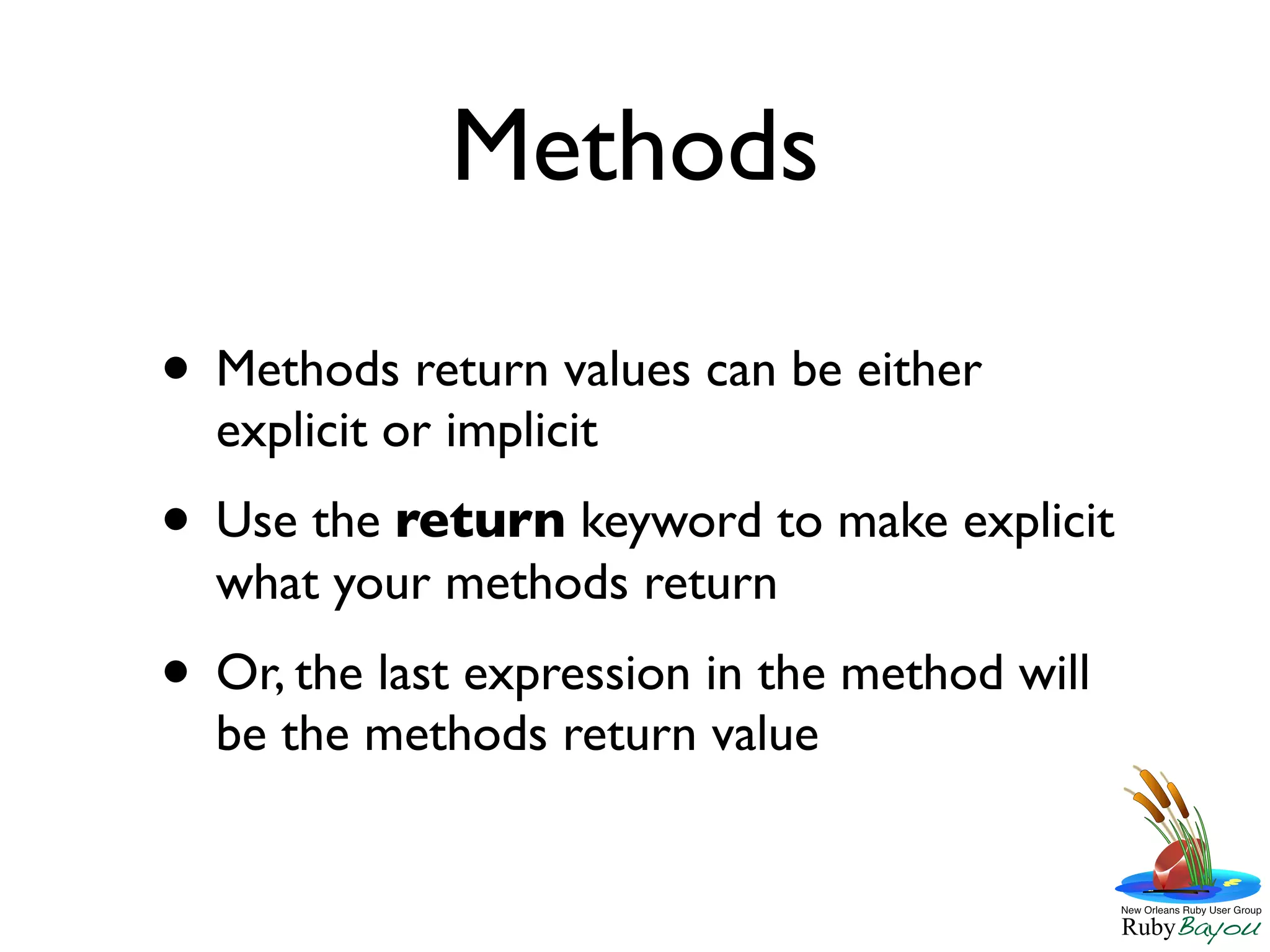 Methods

• Methods return values can be either explicit or implicit

• Use the **return** keyword to make explicit what your methods return

• Or, the last expression in the method will be the methods return value

New Orleans Ruby User Group
Ruby Bayou